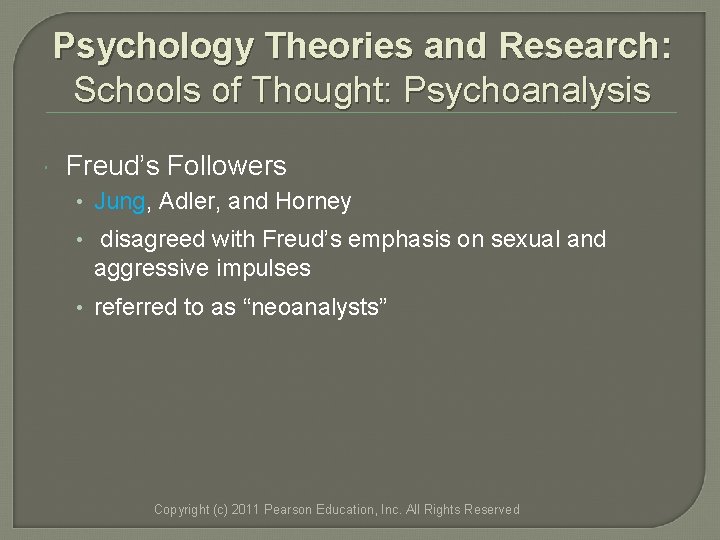 Psychology Theories and Research:
Schools of Thought: Psychoanalysis

Freud’s Followers
• Jung, Adler, and Horney
• disagreed with Freud’s emphasis on sexual and aggressive impulses
• referred to as “neoanalysts”

Copyright (c) 2011 Pearson Education, Inc. All Rights Reserved